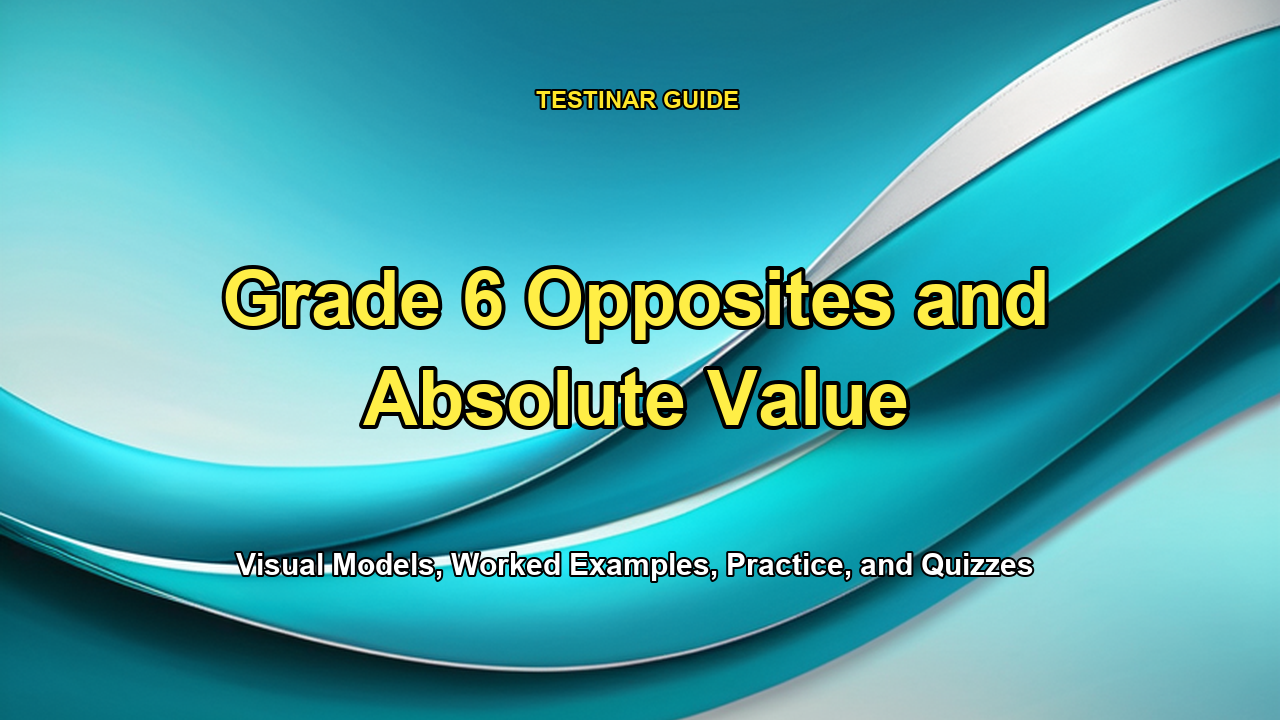 TESTINAR GUIDE

Grade 6 Opposites and Absolute Value

Visual Models, Worked Examples, Practice, and Quizzes